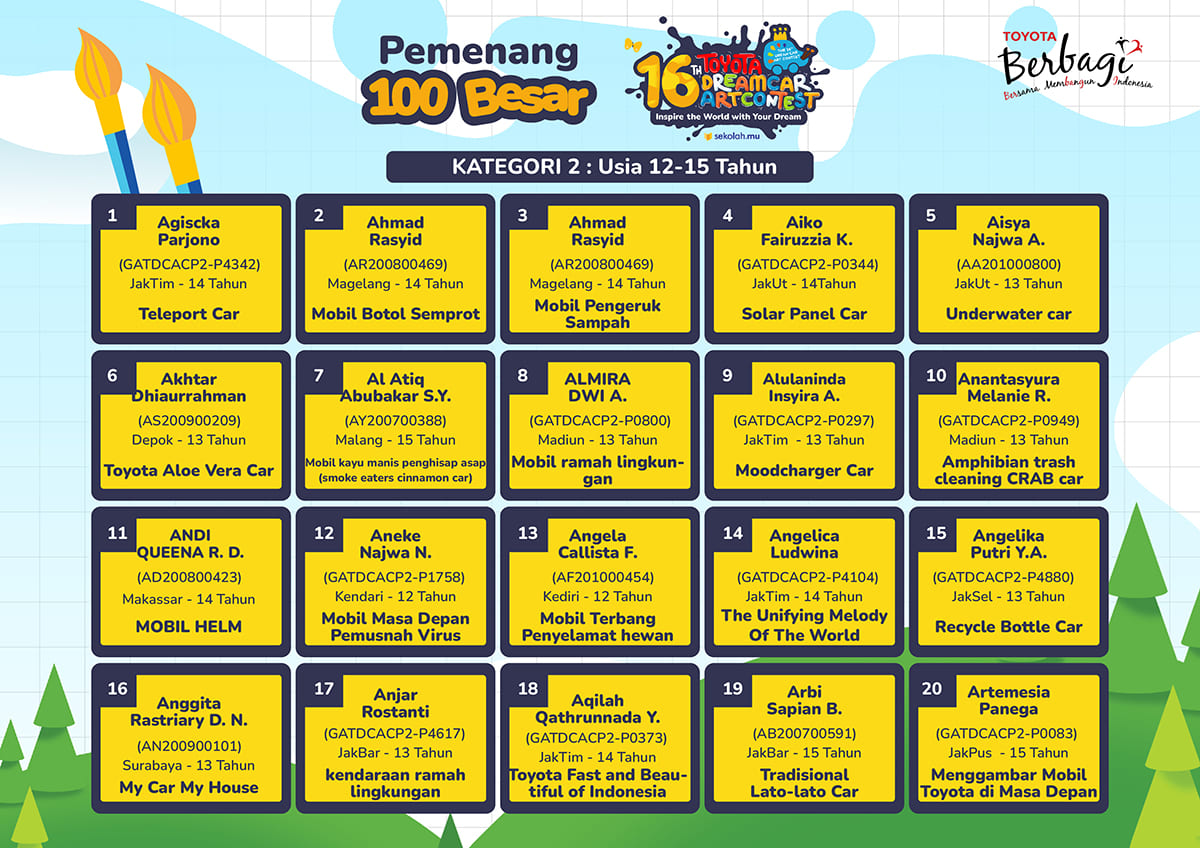 Pemenang 100 Besar

16TH TOYOTA DREAM CAR ART CONTEST
Inspire the World with Your Dream
sekolah.mu

TOYOTA Berbagi
Bersama Membangun Indonesia

KATEGORI 2 : Usia 12-15 Tahun

1 Agiscka Parjono
(GATDCACP2-P4342)
JakTim - 14 Tahun
Teleport Car

2 Ahmad Rasyid
(AR200800469)
Magelang - 14 Tahun
Mobil Botol Semprot

3 Ahmad Rasyid
(AR200800469)
Magelang - 14 Tahun
Mobil Pengeruk Sampah

4 Aiko Fairuzzia K.
(GATDCACP2-P0344)
JakUt - 14Tahun
Solar Panel Car

5 Aisya Najwa A.
(AA201000800)
JakUt - 13 Tahun
Underwater car

6 Akhtar Dhiaurrahman
(AS200900209)
Depok - 13 Tahun
Toyota Aloe Vera Car

7 Al Atiq Abubakar S.Y.
(AY200700388)
Malang - 15 Tahun
Mobil kayu manis penghisap asap (smoke eaters cinnamon car)

8 ALMIRA DWI A.
(GATDCACP2-P0800)
Madiun - 13 Tahun
Mobil ramah lingkungan

9 Alulaninda Insyira A.
(GATDCACP2-P0297)
JakTim - 13 Tahun
Moodcharger Car

10 Anantasyura Melanie R.
(GATDCACP2-P0949)
Madiun - 13 Tahun
Amphibian trash cleaning CRAB car

11 ANDI QUEENA R. D.
(AD200800423)
Makassar - 14 Tahun
MOBIL HELM

12 Aneke Najwa N.
(GATDCACP2-P1758)
Kendari - 12 Tahun
Mobil Masa Depan Pemusnah Virus

13 Angela Callista F.
(AF201000454)
Kediri - 12 Tahun
Mobil Terbang Penyelamat hewan

14 Angelica Ludwina
(GATDCACP2-P4104)
JakTim - 14 Tahun
The Unifying Melody Of The World

15 Angelika Putri Y.A.
(GATDCACP2-P4880)
JakSel - 13 Tahun
Recycle Bottle Car

16 Anggita Rastriary D. N.
(AN200900101)
Surabaya - 13 Tahun
My Car My House

17 Anjar Rostanti
(GATDCACP2-P4617)
JakBar - 13 Tahun
kendaraan ramah lingkungan

18 Aqilah Qathrunnada Y.
(GATDCACP2-P0373)
JakTim - 14 Tahun
Toyota Fast and Beautiful of Indonesia

19 Arbi Sapian B.
(AB200700591)
JakBar - 15 Tahun
Tradisional Lato-lato Car

20 Artemesia Panega
(GATDCACP2-P0083)
JakPus - 15 Tahun
Menggambar Mobil Toyota di Masa Depan